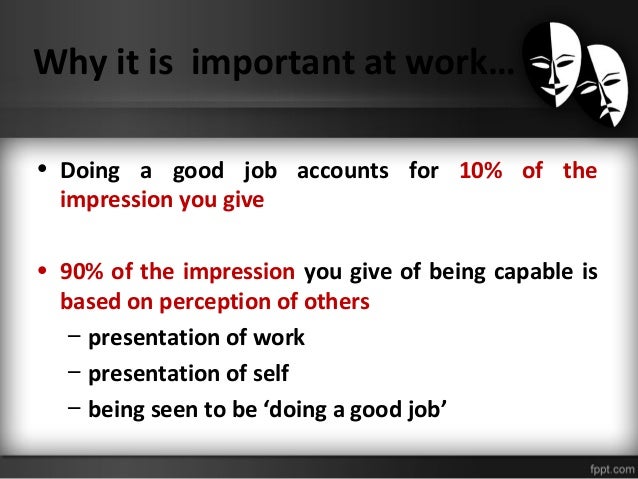 Why it is important at work…

• Doing a good job accounts for 10% of the impression you give

• 90% of the impression you give of being capable is based on perception of others
– presentation of work
– presentation of self
– being seen to be ‘doing a good job’

fppt.com